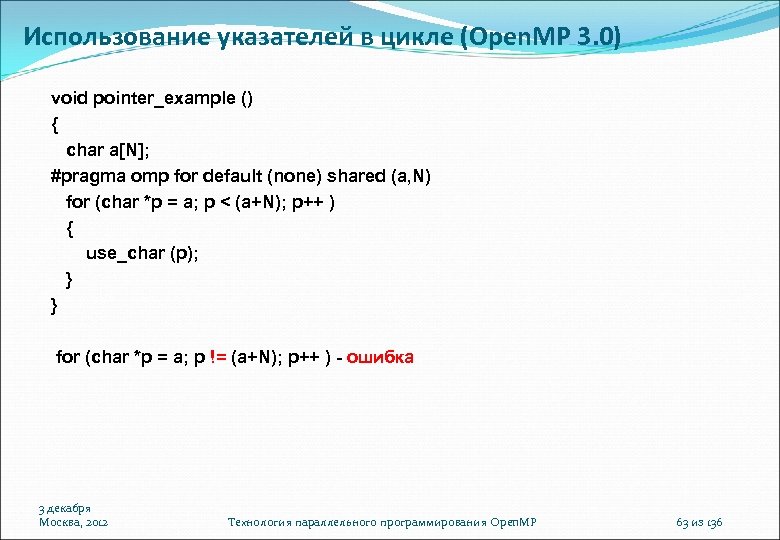 Использование указателей в цикле (OpenMP 3.0)

void pointer_example ()
{
char a[N];
#pragma omp for default (none) shared (a,N)
for (char *p = a; p < (a+N); p++ )
{
use_char (p);
}
}

for (char *p = a; p != (a+N); p++ ) - ошибка

3 декабря
Москва, 2012

Технология параллельного программирования OpenMP

63 из 136